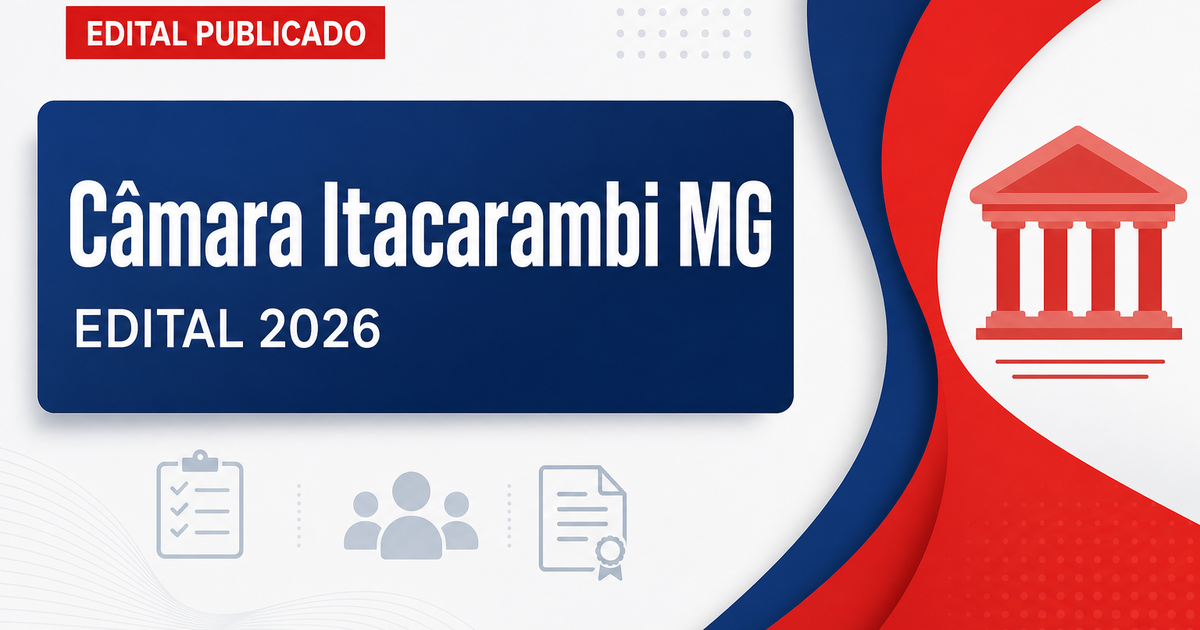 EDITAL PUBLICADO

Câmara Itacarambi MG

EDITAL 2026